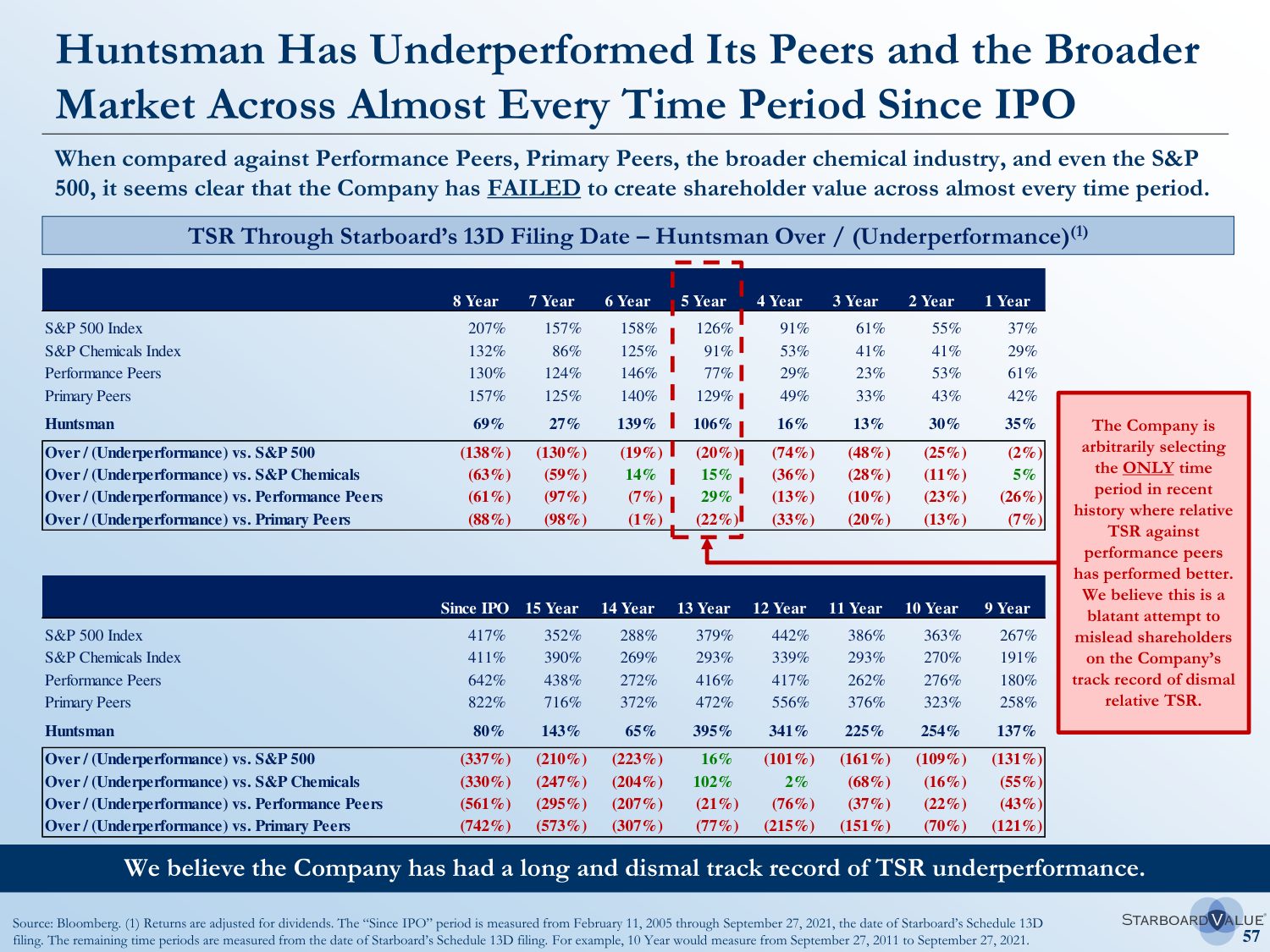 Huntsman Has Underperformed Its Peers and the Broader Market Across Almost Every Time Period Since IPO

When compared against Performance Peers, Primary Peers, the broader chemical industry, and even the S&P 500, it seems clear that the Company has FAILED to create shareholder value across almost every time period.

TSR Through Starboard's 13D Filing Date – Huntsman Over / (Underperformance)$^{(1)}$

| | 8 Year | 7 Year | 6 Year | 5 Year | 4 Year | 3 Year | 2 Year | 1 Year |
|---|---|---|---|---|---|---|---|---|
| S&P 500 Index | 207% | 157% | 158% | 126% | 91% | 61% | 55% | 37% |
| S&P Chemicals Index | 132% | 86% | 125% | 91% | 53% | 41% | 41% | 29% |
| Performance Peers | 130% | 124% | 146% | 77% | 29% | 23% | 53% | 61% |
| Primary Peers | 157% | 125% | 140% | 129% | 49% | 33% | 43% | 42% |
| Huntsman | 69% | 27% | 139% | 106% | 16% | 13% | 30% | 35% |
| Over / (Underperformance) vs. S&P 500 | (138%) | (130%) | (19%) | (20%) | (74%) | (48%) | (25%) | (2%) |
| Over / (Underperformance) vs. S&P Chemicals | (63%) | (59%) | 14% | 15% | (36%) | (28%) | (11%) | 5% |
| Over / (Underperformance) vs. Performance Peers | (61%) | (97%) | (7%) | 29% | (13%) | (10%) | (23%) | (26%) |
| Over / (Underperformance) vs. Primary Peers | (88%) | (98%) | (1%) | (22%) | (33%) | (20%) | (13%) | (7%) |

| | Since IPO | 15 Year | 14 Year | 13 Year | 12 Year | 11 Year | 10 Year | 9 Year |
|---|---|---|---|---|---|---|---|---|
| S&P 500 Index | 417% | 352% | 288% | 379% | 442% | 386% | 363% | 267% |
| S&P Chemicals Index | 411% | 390% | 269% | 293% | 339% | 293% | 270% | 191% |
| Performance Peers | 642% | 438% | 272% | 416% | 417% | 262% | 276% | 180% |
| Primary Peers | 822% | 716% | 372% | 472% | 556% | 376% | 323% | 258% |
| Huntsman | 80% | 143% | 65% | 395% | 341% | 225% | 254% | 137% |
| Over / (Underperformance) vs. S&P 500 | (337%) | (210%) | (223%) | 16% | (101%) | (161%) | (109%) | (131%) |
| Over / (Underperformance) vs. S&P Chemicals | (330%) | (247%) | (204%) | 102% | 2% | (68%) | (16%) | (55%) |
| Over / (Underperformance) vs. Performance Peers | (561%) | (295%) | (207%) | (21%) | (76%) | (37%) | (22%) | (43%) |
| Over / (Underperformance) vs. Primary Peers | (742%) | (573%) | (307%) | (77%) | (215%) | (151%) | (70%) | (121%) |

The Company is arbitrarily selecting the ONLY time period in recent history where relative TSR against performance peers has performed better. We believe this is a blatant attempt to mislead shareholders on the Company's track record of dismal relative TSR.

We believe the Company has had a long and dismal track record of TSR underperformance.

Source: Bloomberg. (1) Returns are adjusted for dividends. The "Since IPO" period is measured from February 11, 2005 through September 27, 2021, the date of Starboard's Schedule 13D filing. The remaining time periods are measured from the date of Starboard's Schedule 13D filing. For example, 10 Year would measure from September 27, 2011 to September 27, 2021.

STARBOARD VALUE®
57